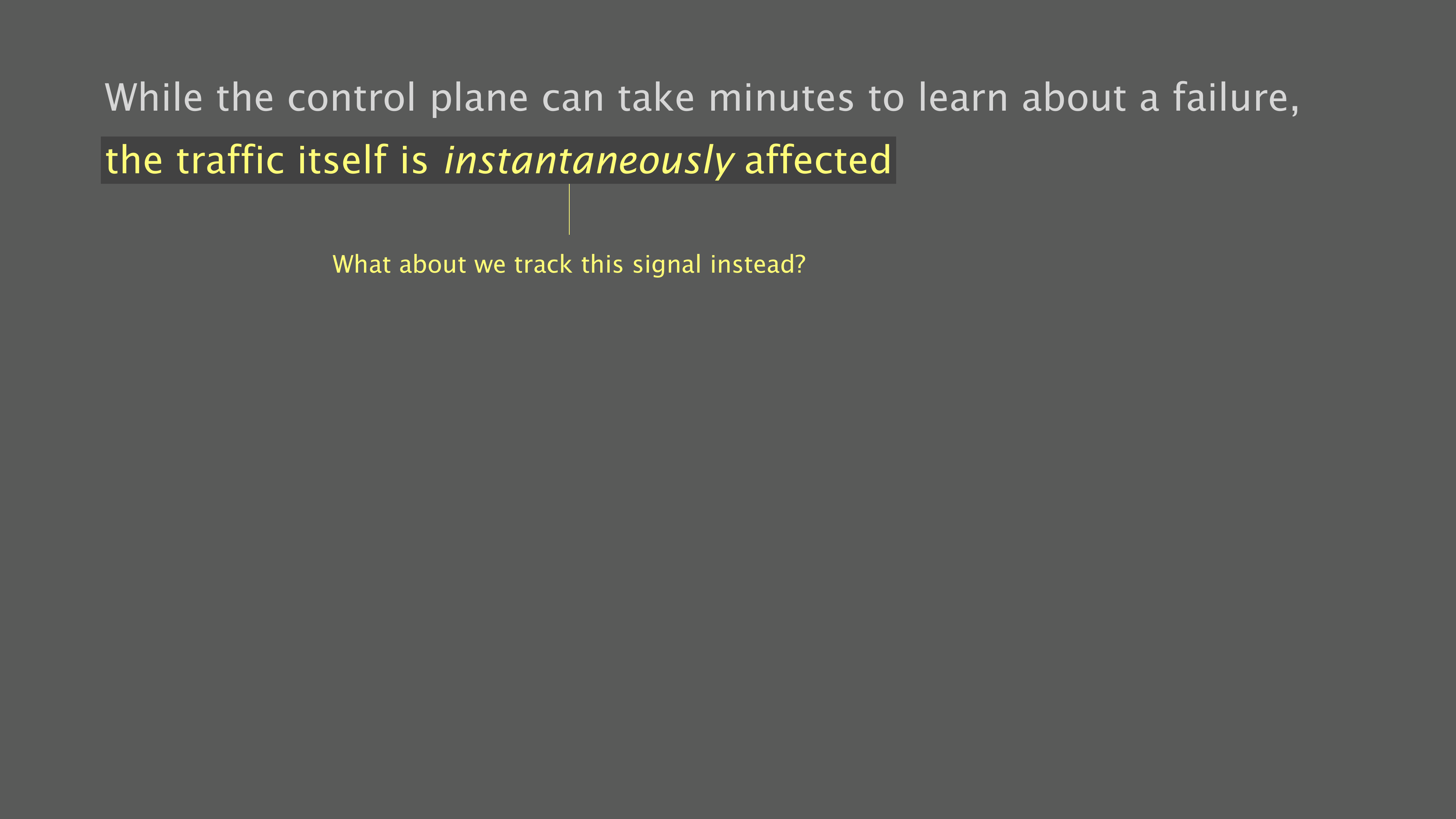 While the control plane can take minutes to learn about a failure, the traffic itself is instantaneously affected

What about we track this signal instead?